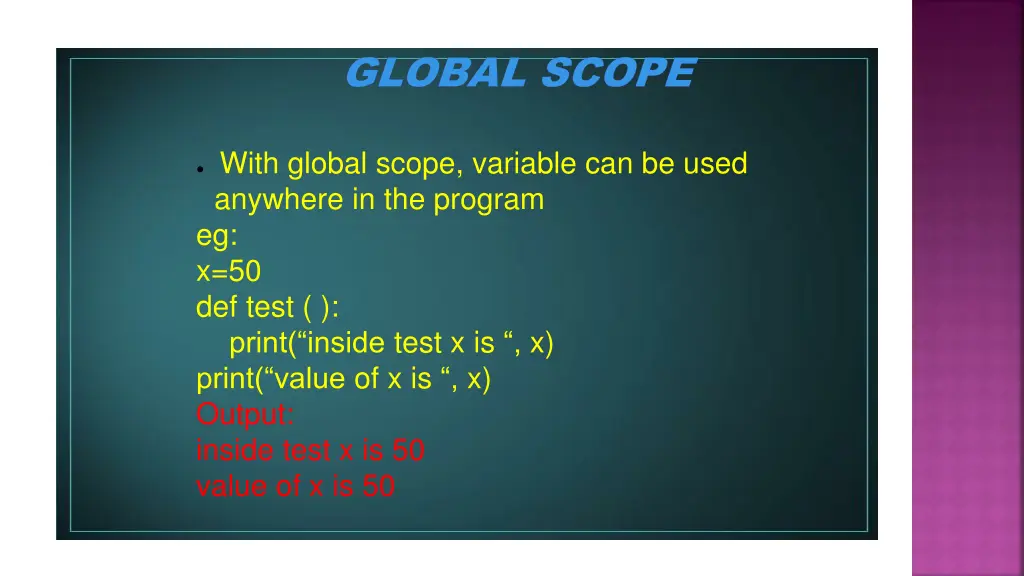 GLOBAL SCOPE

● With global scope, variable can be used anywhere in the program

eg:
x=50
def test ( ):
    print(“inside test x is “, x)
print(“value of x is “, x)
Output:
inside test x is 50
value of x is 50